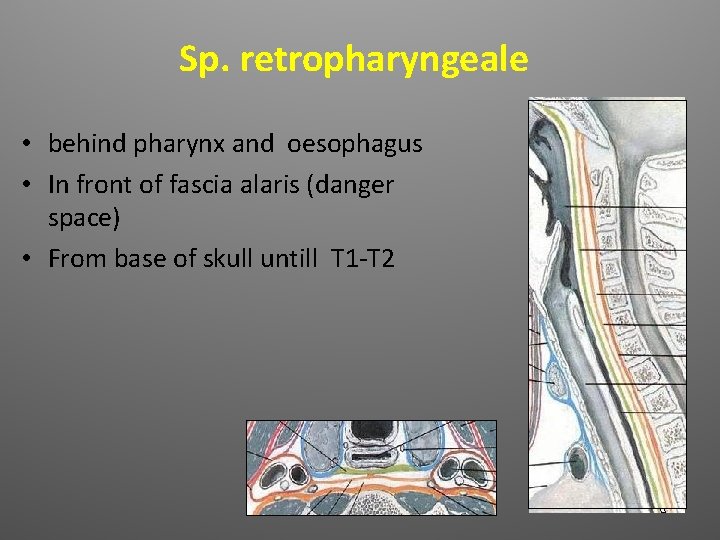 Sp. retropharyngeale

• behind pharynx and oesophagus
• In front of fascia alaris (danger space)
• From base of skull untill T1-T2